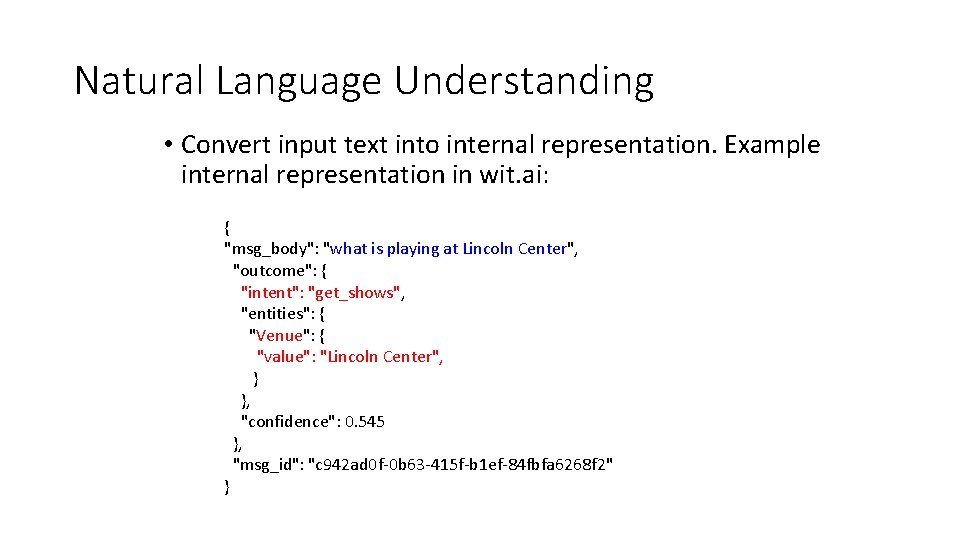 Natural Language Understanding

• Convert input text into internal representation. Example internal representation in wit.ai:

{
"msg_body": "what is playing at Lincoln Center",
"outcome": {
"intent": "get_shows",
"entities": {
"Venue": {
"value": "Lincoln Center",
}
},
"confidence": 0.545
},
"msg_id": "c942ad0f-0b63-415f-b1ef-84fbfa6268f2"
}